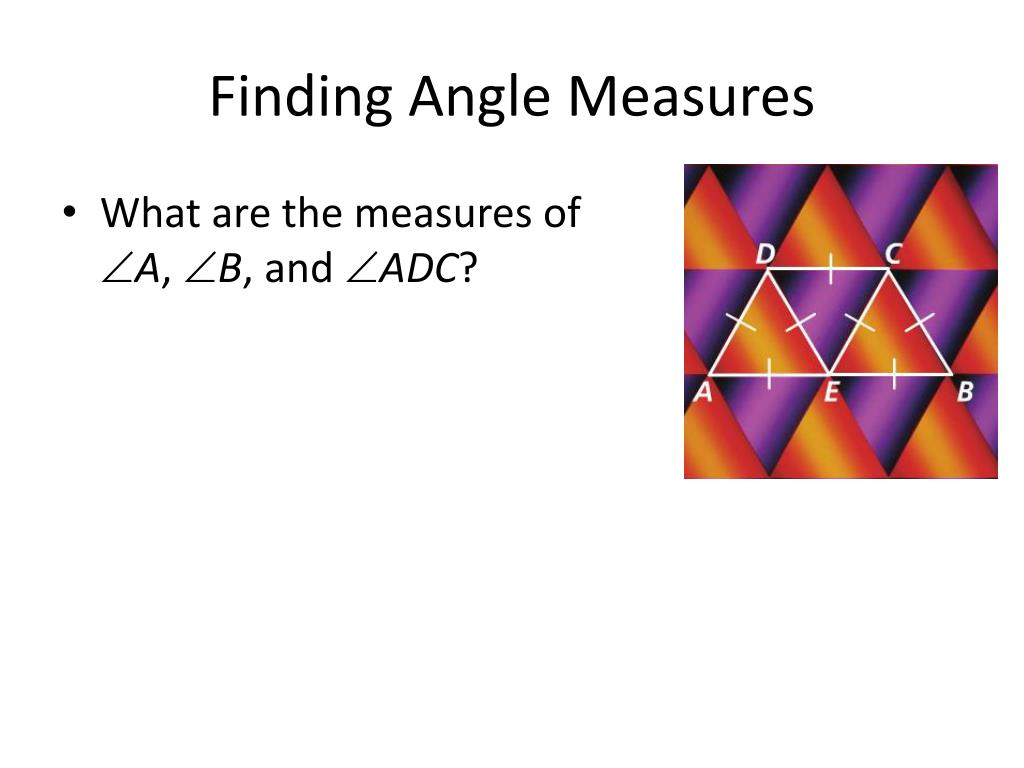 Finding Angle Measures

• What are the measures of $\angle A$, $\angle B$, and $\angle ADC$?

D C
A E B